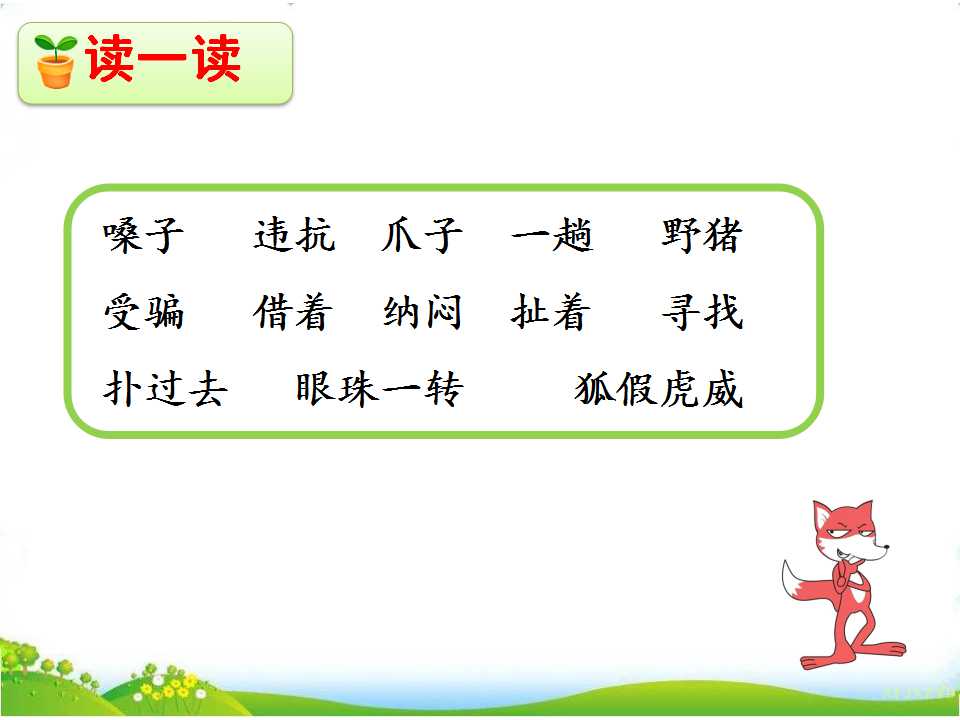 读一读

嗓子 违抗 爪子 一趟 野猪
受骗 借着 纳闷 扯着 寻找
扑过去 眼珠一转 狐假虎威